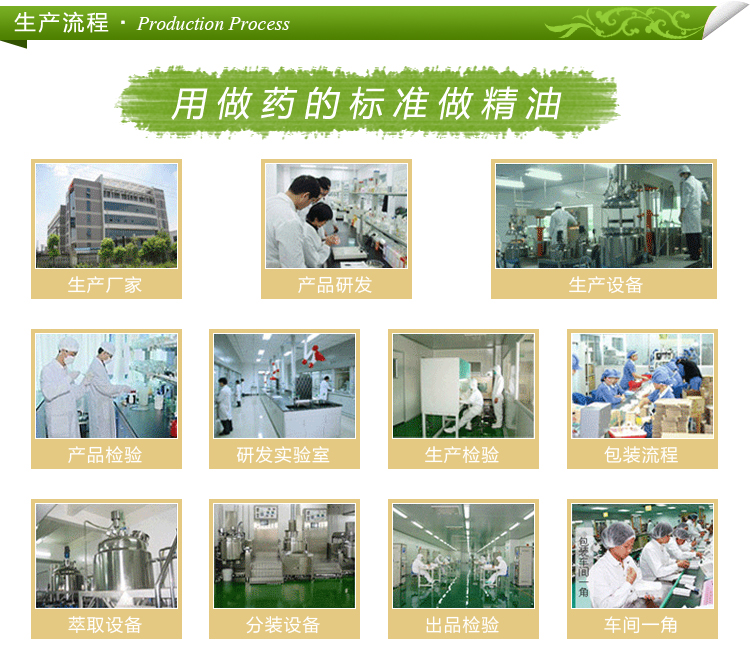 生产流程 · Production Process

用做药的标准做精油

生产厂家

产品研发

生产设备

产品检验

研发实验室

生产检验

包装流程

萃取设备

分装设备

出品检验

包装车间一角

车间一角